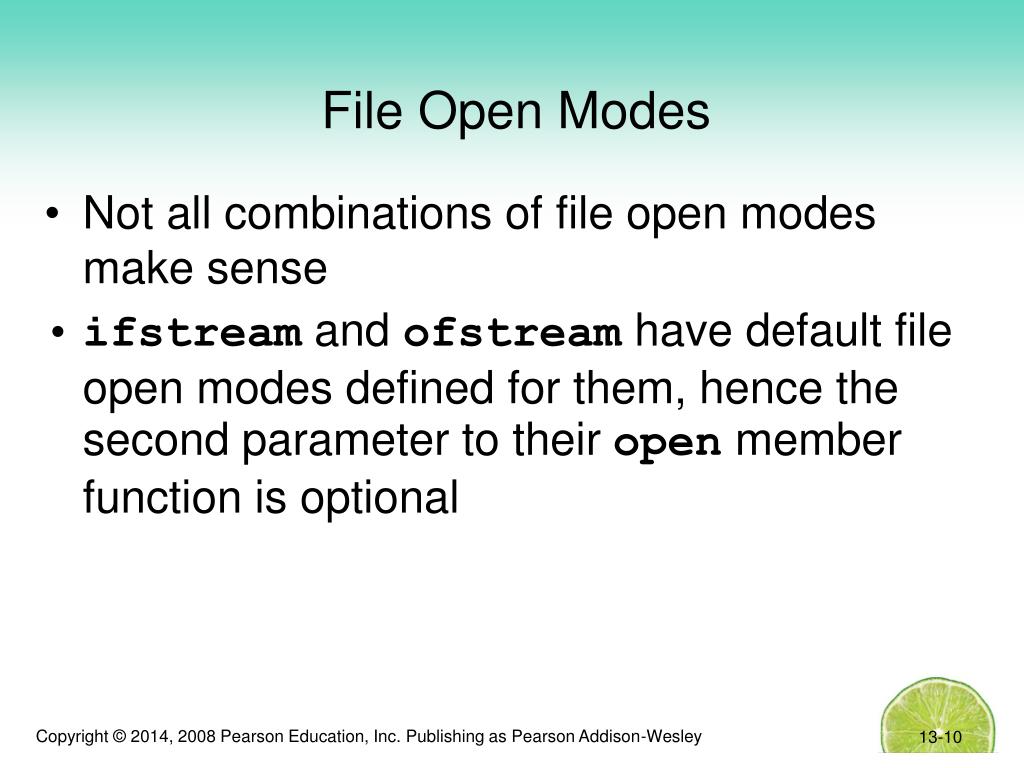 File Open Modes

• Not all combinations of file open modes make sense

• ifstream and ofstream have default file open modes defined for them, hence the second parameter to their open member function is optional

Copyright © 2014, 2008 Pearson Education, Inc. Publishing as Pearson Addison-Wesley

13-10